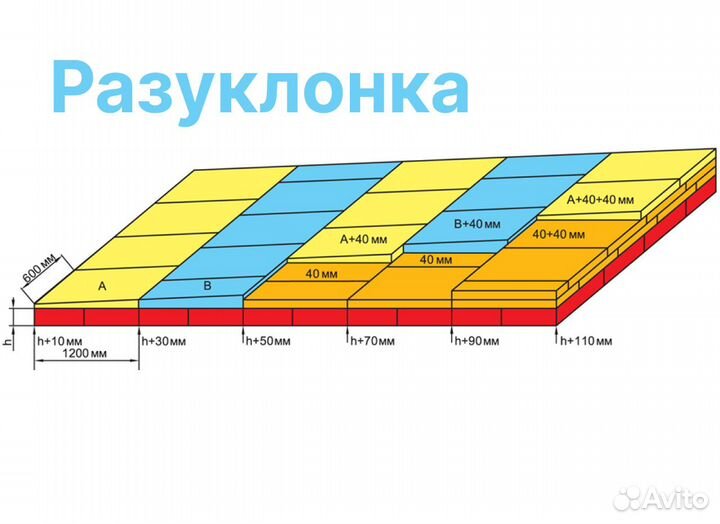 Разуклонка

600 мм

A

B

A+40 мм

B+40 мм

A+40+40 мм

40+40 мм

40 мм

40 мм

h

h+10 мм

1200 мм

h+30 мм

h+50 мм

h+70 мм

h+90 мм

h+110 мм

Avito